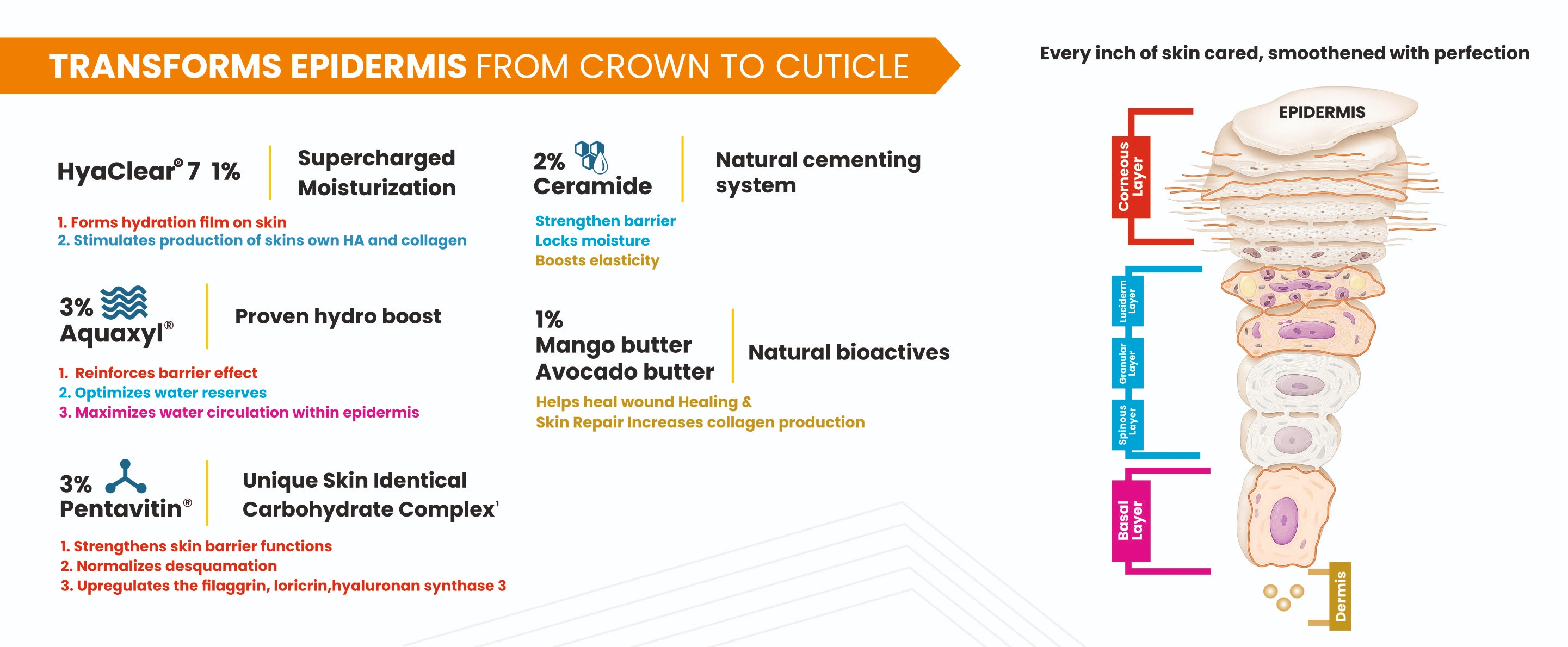 TRANSFORMS EPIDERMIS FROM CROWN TO CUTICLE

HyaClear® 7 1%

Supercharged Moisturization

1. Forms hydration film on skin
2. Stimulates production of skins own HA and collagen

3% Aquaxyl®

Proven hydro boost

1. Reinforces barrier effect
2. Optimizes water reserves
3. Maximizes water circulation within epidermis

3% Pentavitin®

Unique Skin Identical Carbohydrate Complex¹

1. Strengthens skin barrier functions
2. Normalizes desquamation
3. Upregulates the filaggrin, loricrin,hyaluronan synthase 3

2% Ceramide

Natural cementing system

Strengthen barrier
Locks moisture
Boosts elasticity

1% Mango butter Avocado butter

Natural bioactives

Helps heal wound Healing & Skin Repair Increases collagen production

Every inch of skin cared, smoothened with perfection

EPIDERMIS

Corneous Layer

Luciderm Layer

Granular Layer

Spinous Layer

Basal Layer

Dermis